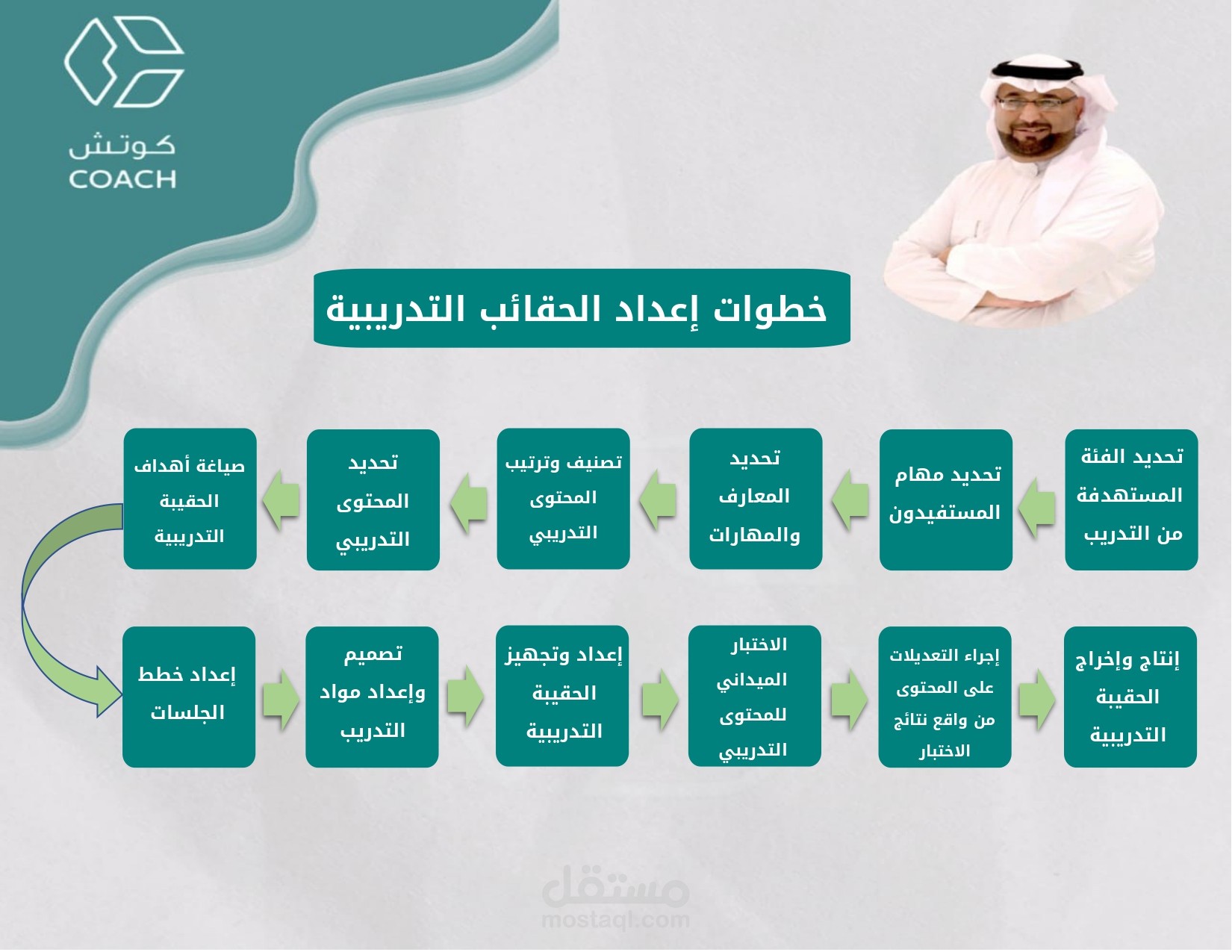 كوتش
COACH

خطوات إعداد الحقائب التدريبية

تحديد الفئة المستهدفة من التدريب

تحديد مهام المستفيدون

تحديد المعارف والمهارات

تصنيف وترتيب المحتوى التدريبي

تحديد المحتوى التدريبي

صياغة أهداف الحقيبة التدريبية

إعداد خطط الجلسات

تصميم وإعداد مواد التدريب

إعداد وتجهيز الحقيبة التدريبية

الاختبار الميداني للمحتوى التدريبي

إجراء التعديلات على المحتوى من واقع نتائج الاختبار

إنتاج وإخراج الحقيبة التدريبية

مستقل
mostaql.com